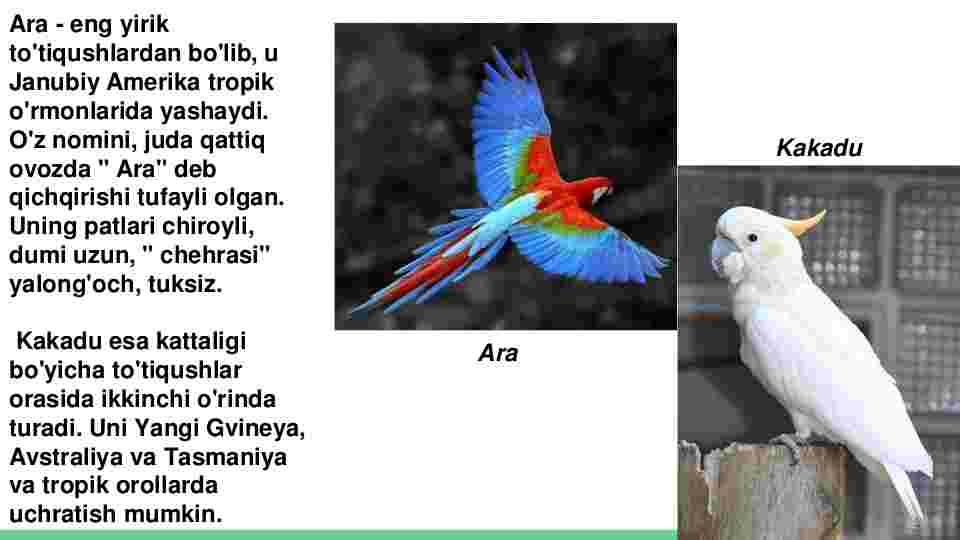 Ara - eng yirik to'tiqushlardan bo'lib, u Janubiy Amerika tropik o'rmonlarida yashaydi. O'z nomini, juda qattiq ovozda " Ara" deb qichqirishi tufayli olgan. Uning patlari chiroyli, dumi uzun, " chehrasi" yalong'och, tuksiz.

Kakadu esa kattaligi bo'yicha to'tiqushlar orasida ikkinchi o'rinda turadi. Uni Yangi Gvineya, Avstraliya va Tasmaniya va tropik orollarda uchratish mumkin.

Ara

Kakadu